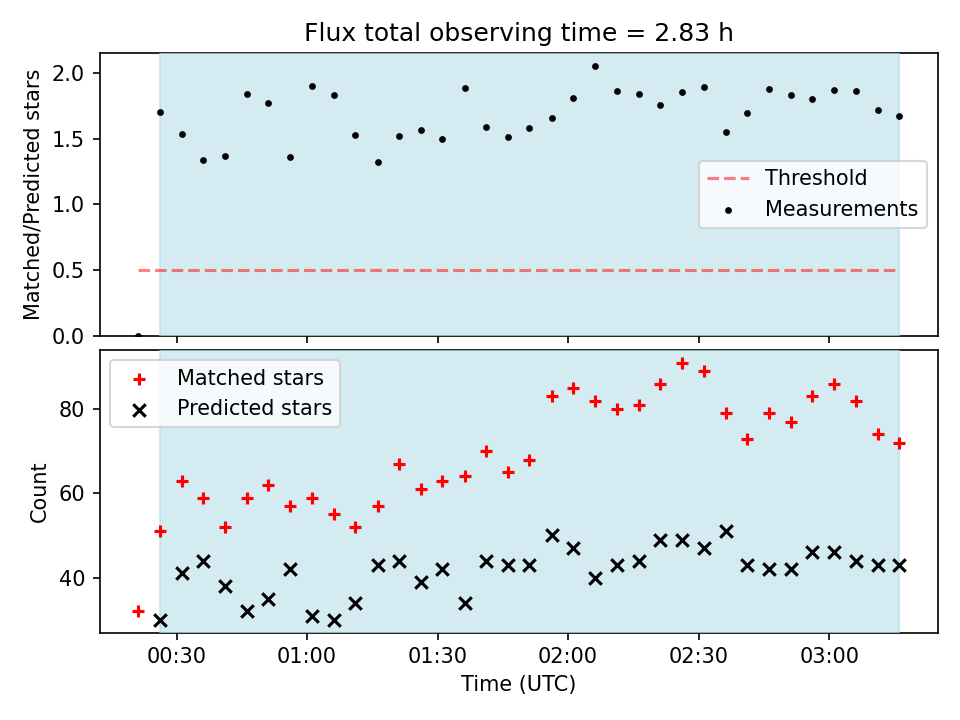 Flux total observing time = 2.83 h

Matched/Predicted stars

2.0
1.5
1.0
0.5
0.0

Threshold
Measurements

Matched stars
Predicted stars

Count

80
60
40

00:30
01:00
01:30
02:00
02:30
03:00

Time (UTC)